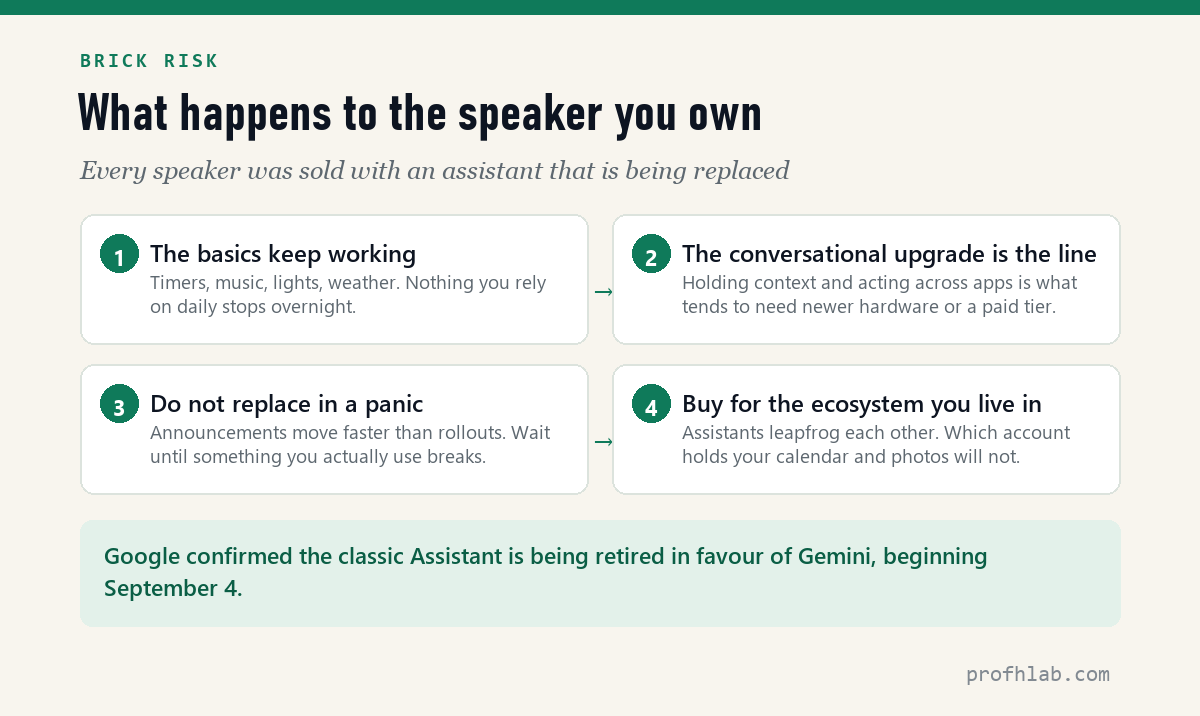 BRICK RISK

What happens to the speaker you own

Every speaker was sold with an assistant that is being replaced

1 The basics keep working
Timers, music, lights, weather. Nothing you rely on daily stops overnight.

→

2 The conversational upgrade is the line
Holding context and acting across apps is what tends to need newer hardware or a paid tier.

3 Do not replace in a panic
Announcements move faster than rollouts. Wait until something you actually use breaks.

→

4 Buy for the ecosystem you live in
Assistants leapfrog each other. Which account holds your calendar and photos will not.

Google confirmed the classic Assistant is being retired in favour of Gemini, beginning September 4.

profhlab.com